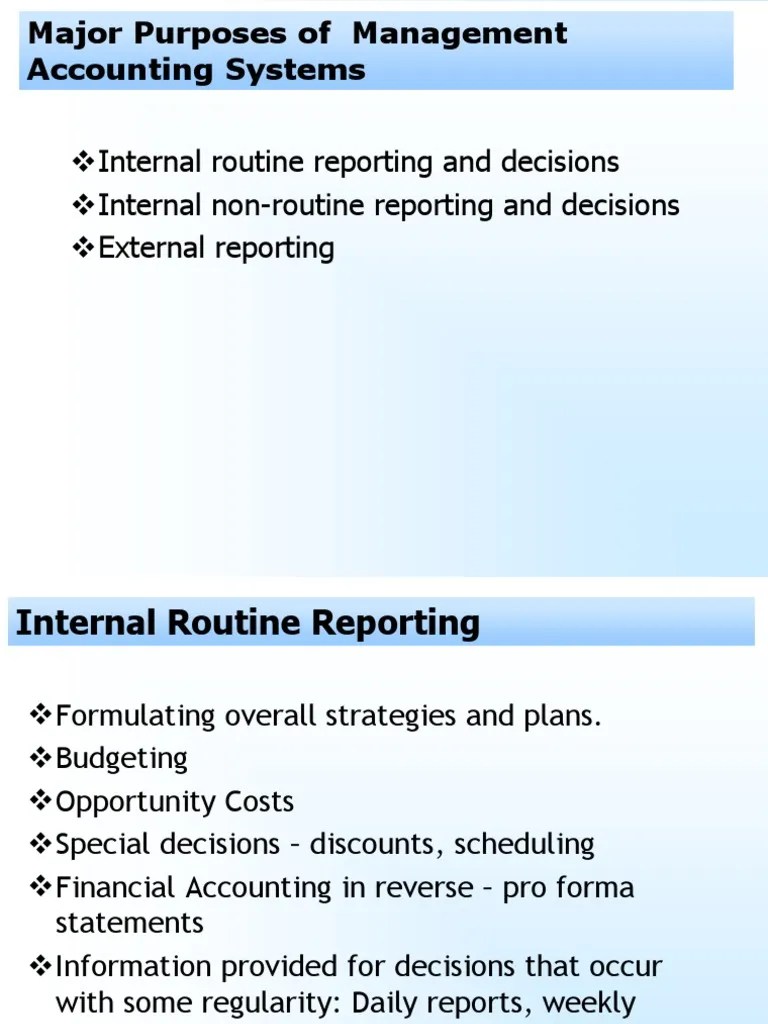 Major Purposes of Management Accounting Systems

❖Internal routine reporting and decisions
❖Internal non-routine reporting and decisions
❖External reporting

Internal Routine Reporting

❖Formulating overall strategies and plans.
❖Budgeting
❖Opportunity Costs
❖Special decisions – discounts, scheduling
❖Financial Accounting in reverse – pro forma statements
❖Information provided for decisions that occur with some regularity: Daily reports, weekly